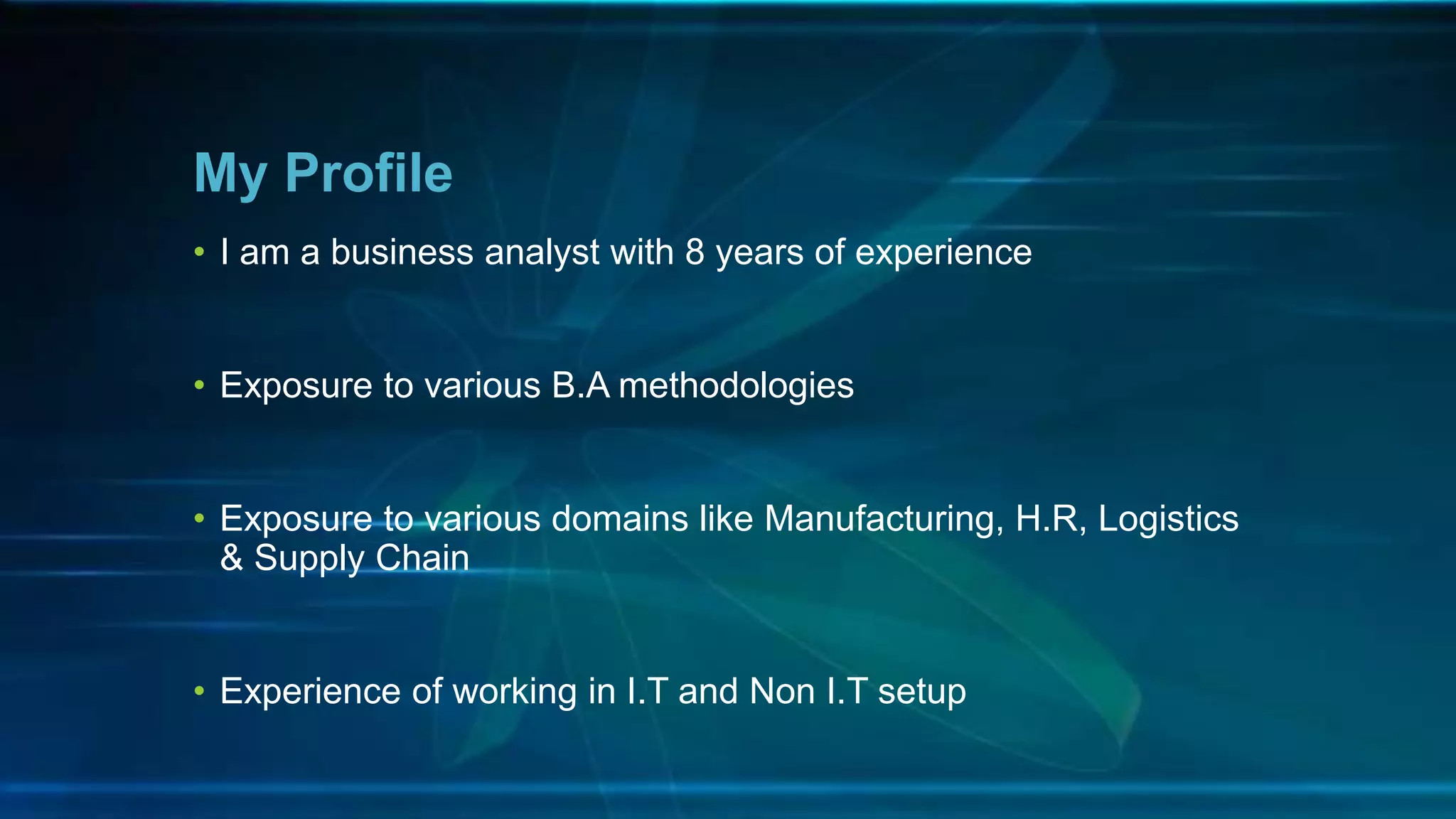 My Profile

• I am a business analyst with 8 years of experience

• Exposure to various B.A methodologies

• Exposure to various domains like Manufacturing, H.R, Logistics & Supply Chain

• Experience of working in I.T and Non I.T setup